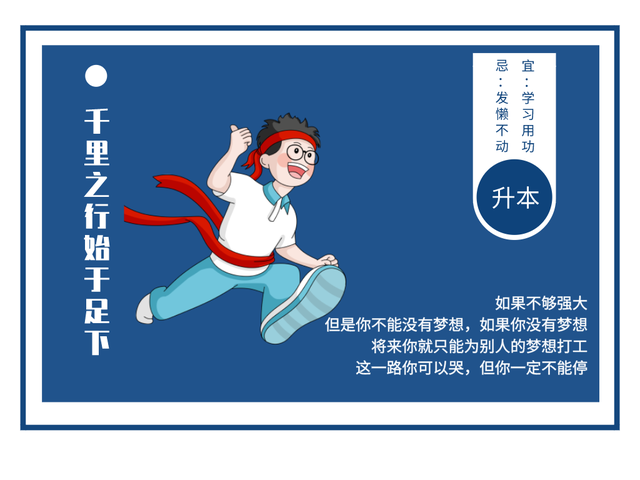 千里之行始于足下

宜：学习用功
忌：发懒不动

升本

如果不够强大
但是你不能没有梦想，如果你没有梦想
将来你就只能为别人的梦想打工
这一路你可以哭，但你一定不能停